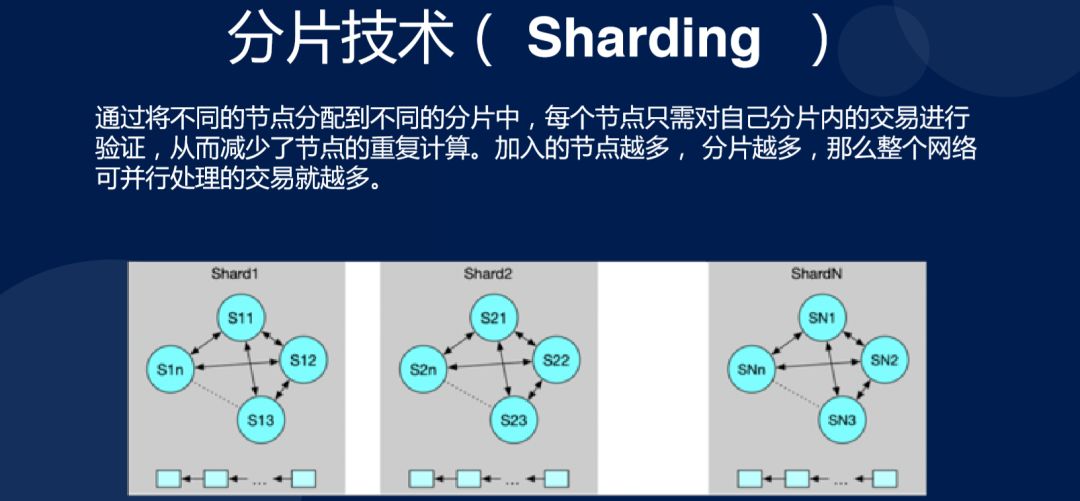 分片技术（ Sharding ）

通过将不同的节点分配到不同的分片中，每个节点只需对自己分片内的交易进行验证，从而减少了节点的重复计算。加入的节点越多， 分片越多，那么整个网络可并行处理的交易就越多。

Shard1

S11

S1n

S12

S13

...

Shard2

S21

S2n

S22

S23

...

ShardN

SN1

SNn

SN2

SN3

...